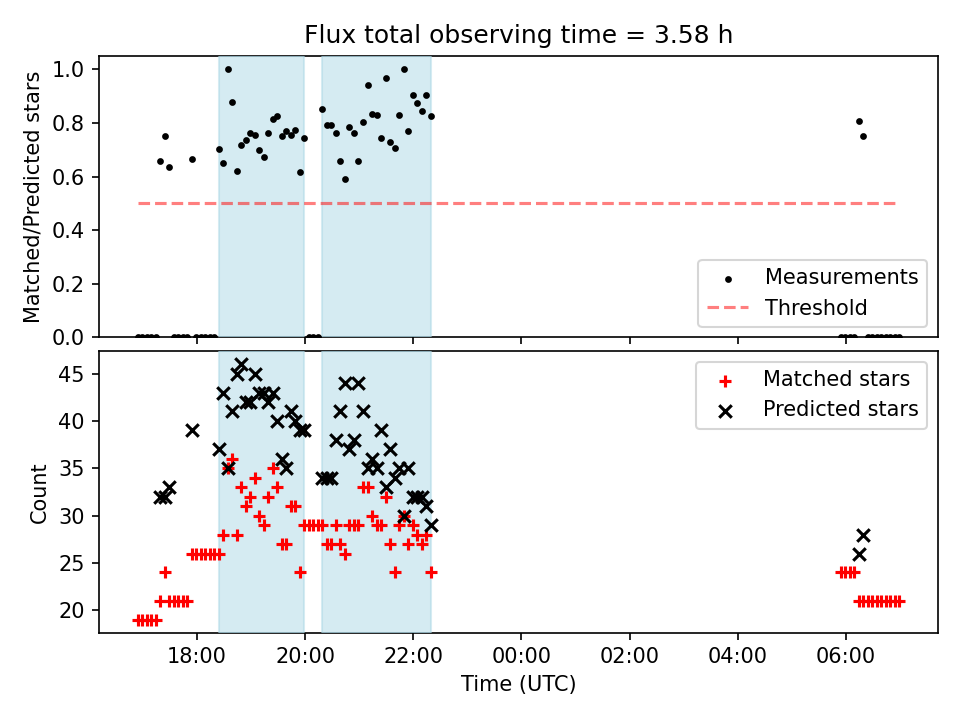 Flux total observing time = 3.58 h

Matched/Predicted stars

1.0
0.8
0.6
0.4
0.2
0.0

Measurements
Threshold

Count

45
40
35
30
25
20

Matched stars
Predicted stars

18:00
20:00
22:00
00:00
02:00
04:00
06:00

Time (UTC)